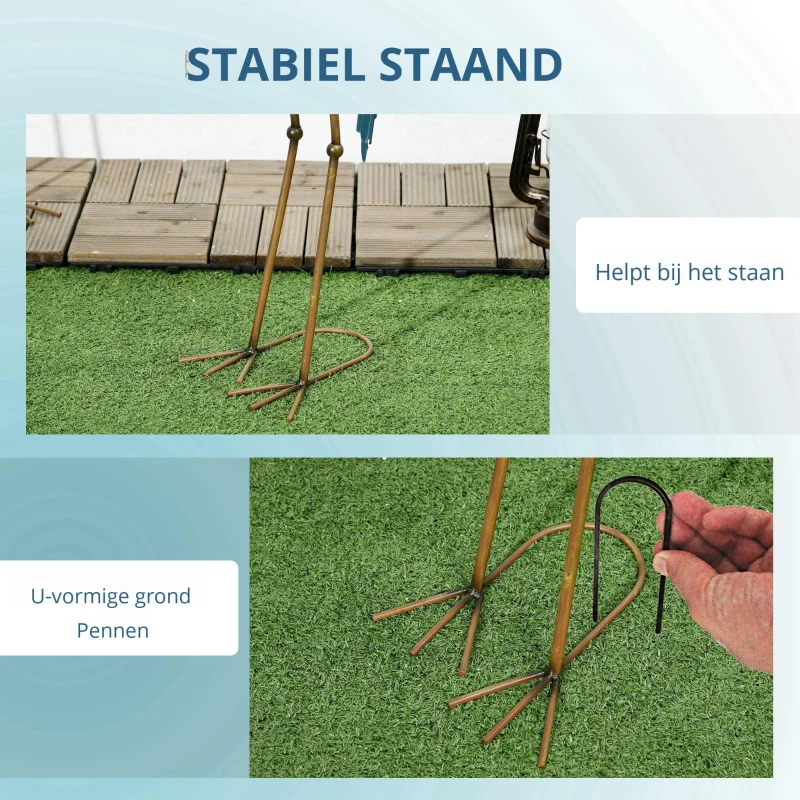 STABIEL STAAND

Helpt bij het staan

U-vormige grond
Pennen